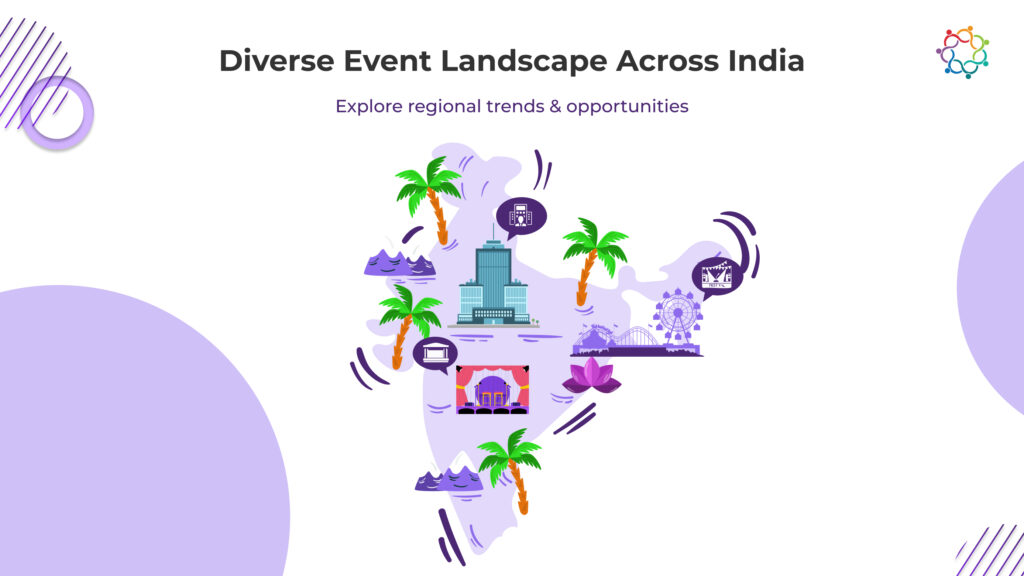 Diverse Event Landscape Across India

Explore regional trends & opportunities